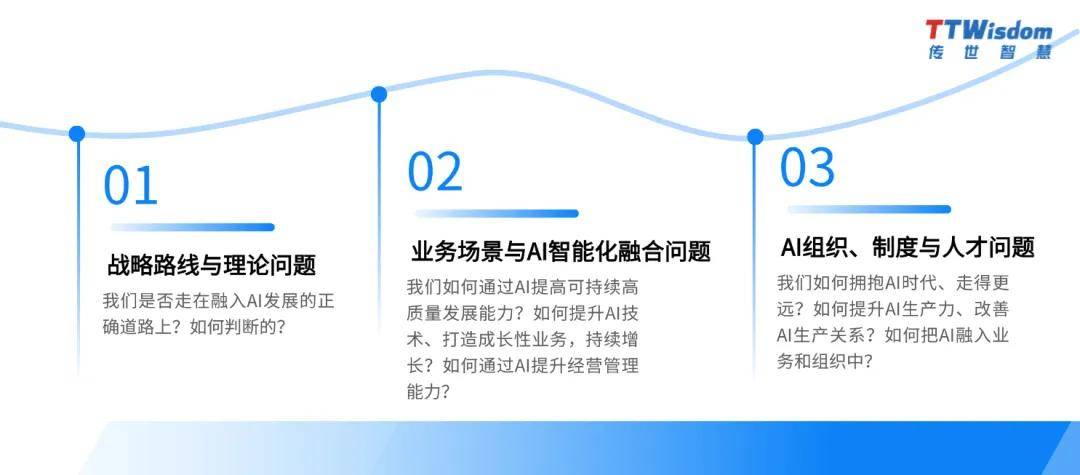 TTWisdom
传世智慧

01

战略路线与理论问题

我们是否走在融入AI发展的正确道路上？如何判断的？

02

业务场景与AI智能化融合问题

我们如何通过AI提高可持续高质量发展能力？如何提升AI技术、打造成长性业务，持续增长？如何通过AI提升经营管理能力？

03

AI组织、制度与人才问题

我们如何拥抱AI时代、走得更远？如何提升AI生产力、改善AI生产关系？如何把AI融入业务和组织中？